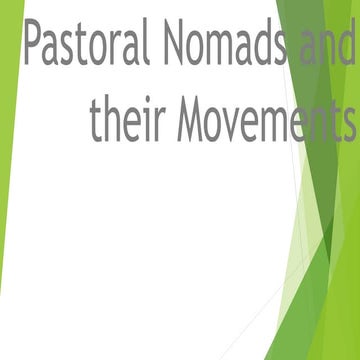 Pastoral Nomads and their Movements